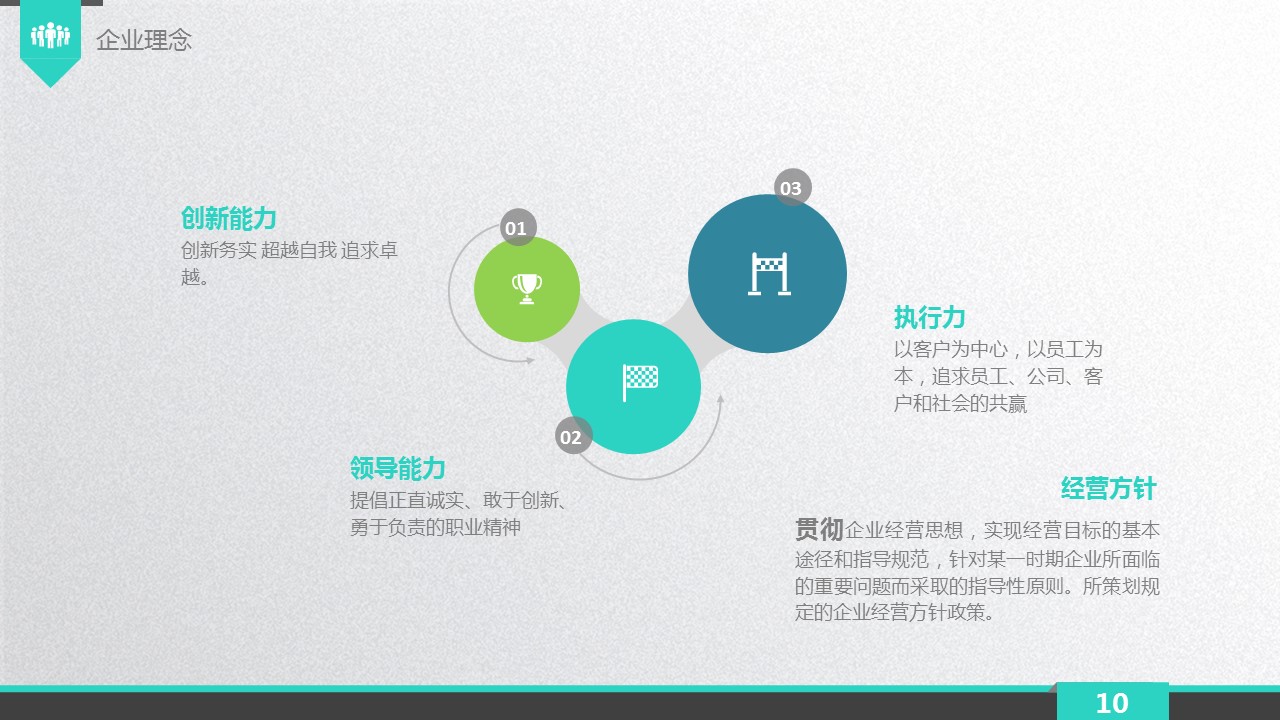 企业理念

创新能力
创新务实 超越自我 追求卓越。

01

03

执行力
以客户为中心，以员工为本，追求员工、公司、客户和社会的共赢

02

领导能力
提倡正直诚实、敢于创新、勇于负责的职业精神

经营方针
贯彻企业经营思想，实现经营目标的基本途径和指导规范，针对某一时期企业所面临的重要问题而采取的指导性原则。所策划规定的企业经营方针政策。

10